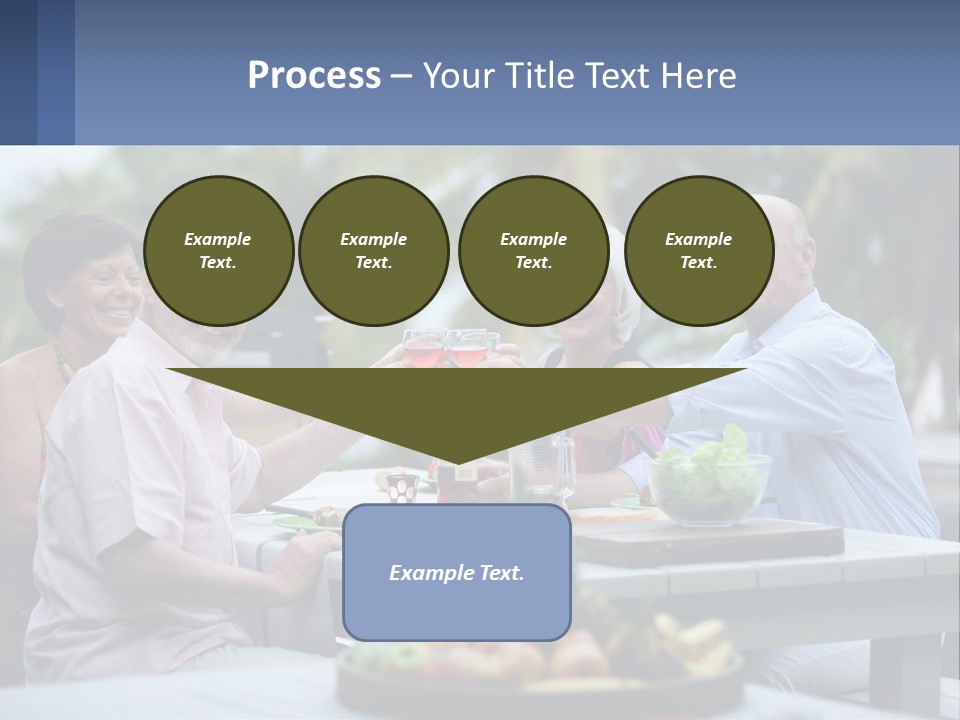 Process – Your Title Text Here

Example Text.

Example Text.

Example Text.

Example Text.

Example Text.